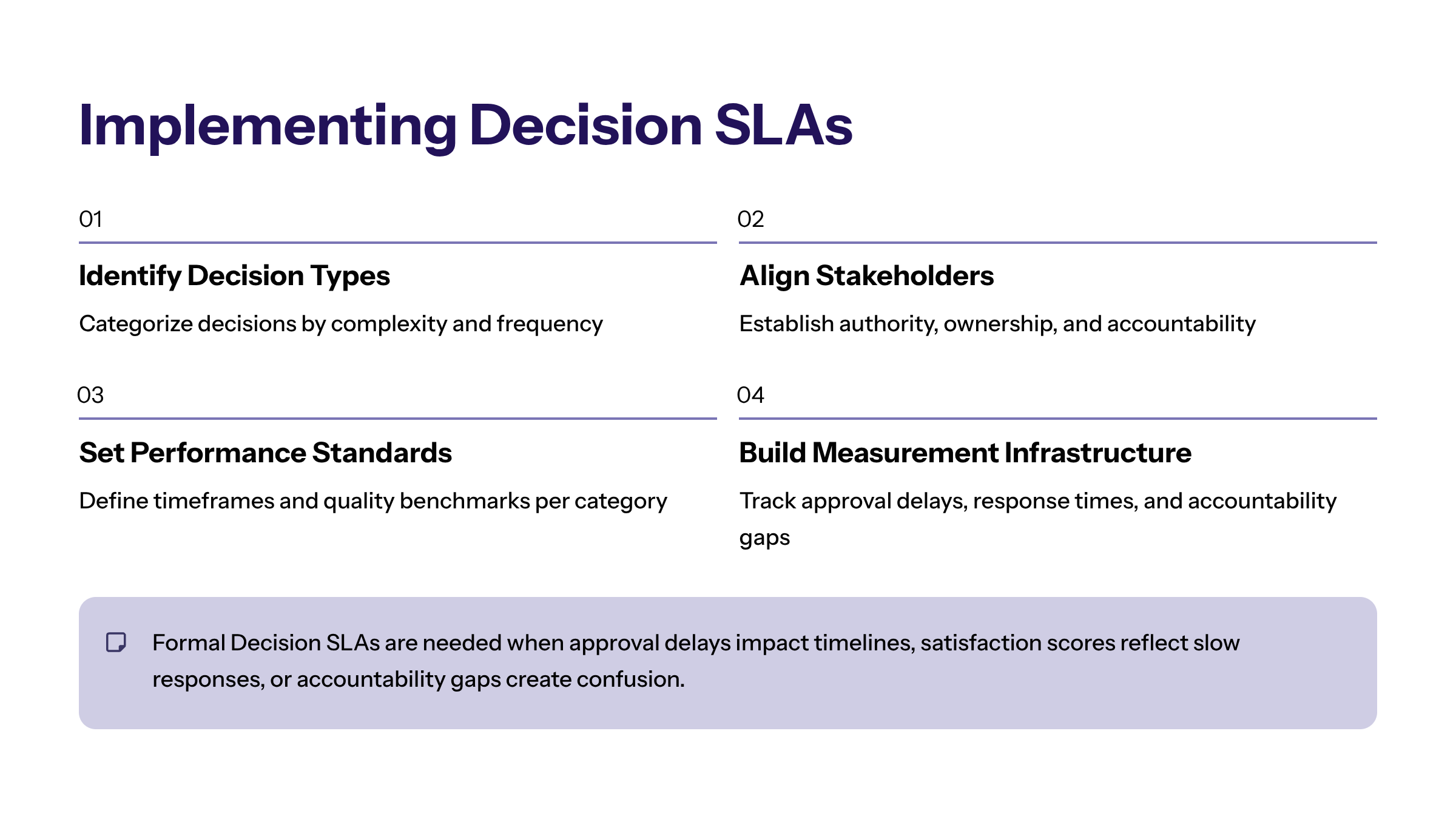 Implementing Decision SLAs

01

Identify Decision Types

Categorize decisions by complexity and frequency

02

Align Stakeholders

Establish authority, ownership, and accountability

03

Set Performance Standards

Define timeframes and quality benchmarks per category

04

Build Measurement Infrastructure

Track approval delays, response times, and accountability gaps

Formal Decision SLAs are needed when approval delays impact timelines, satisfaction scores reflect slow responses, or accountability gaps create confusion.